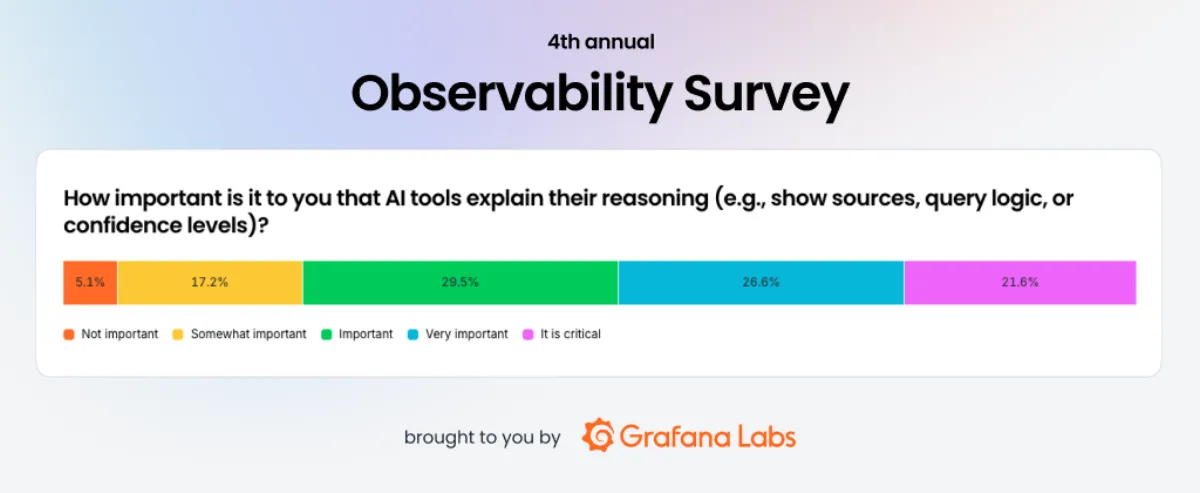 4th annual

Observability Survey

How important is it to you that AI tools explain their reasoning (e.g., show sources, query logic, or confidence levels)?

5.1% 17.2% 29.5% 26.6% 21.6%

Not important Somewhat important Important Very important It is critical

brought to you by Grafana Labs